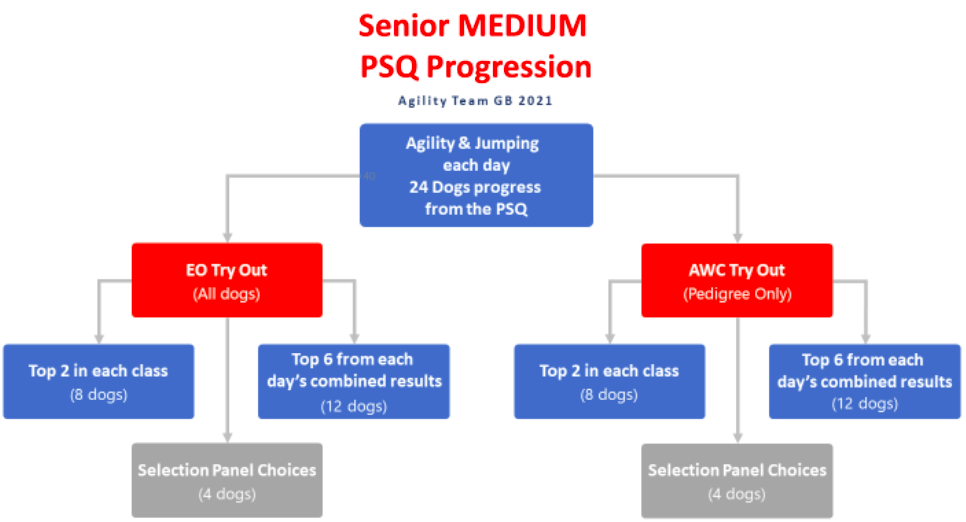 Senior MEDIUM
PSQ Progression

Agility Team GB 2021

Agility & Jumping each day 24 Dogs progress from the PSQ

EO Try Out
(All dogs)

Top 2 in each class
(8 dogs)

Top 6 from each day's combined results
(12 dogs)

Selection Panel Choices
(4 dogs)

AWC Try Out
(Pedigree Only)

Top 2 in each class
(8 dogs)

Top 6 from each day's combined results
(12 dogs)

Selection Panel Choices
(4 dogs)